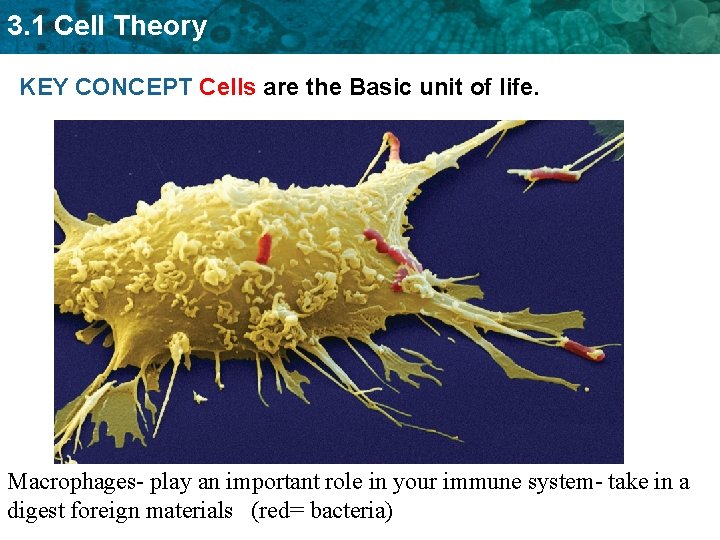 3.1 Cell Theory

KEY CONCEPT Cells are the Basic unit of life.

Macrophages- play an important role in your immune system- take in a digest foreign materials (red= bacteria)